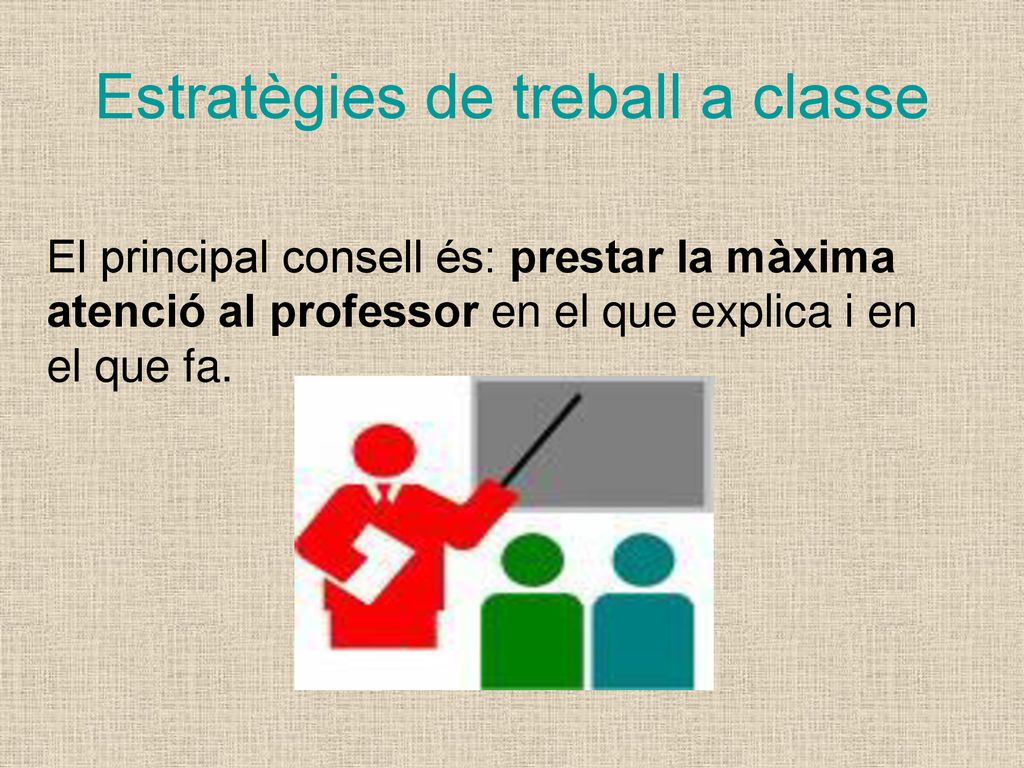 Estratègies de treball a classe

El principal consell és: prestar la màxima atenció al professor en el que explica i en el que fa.